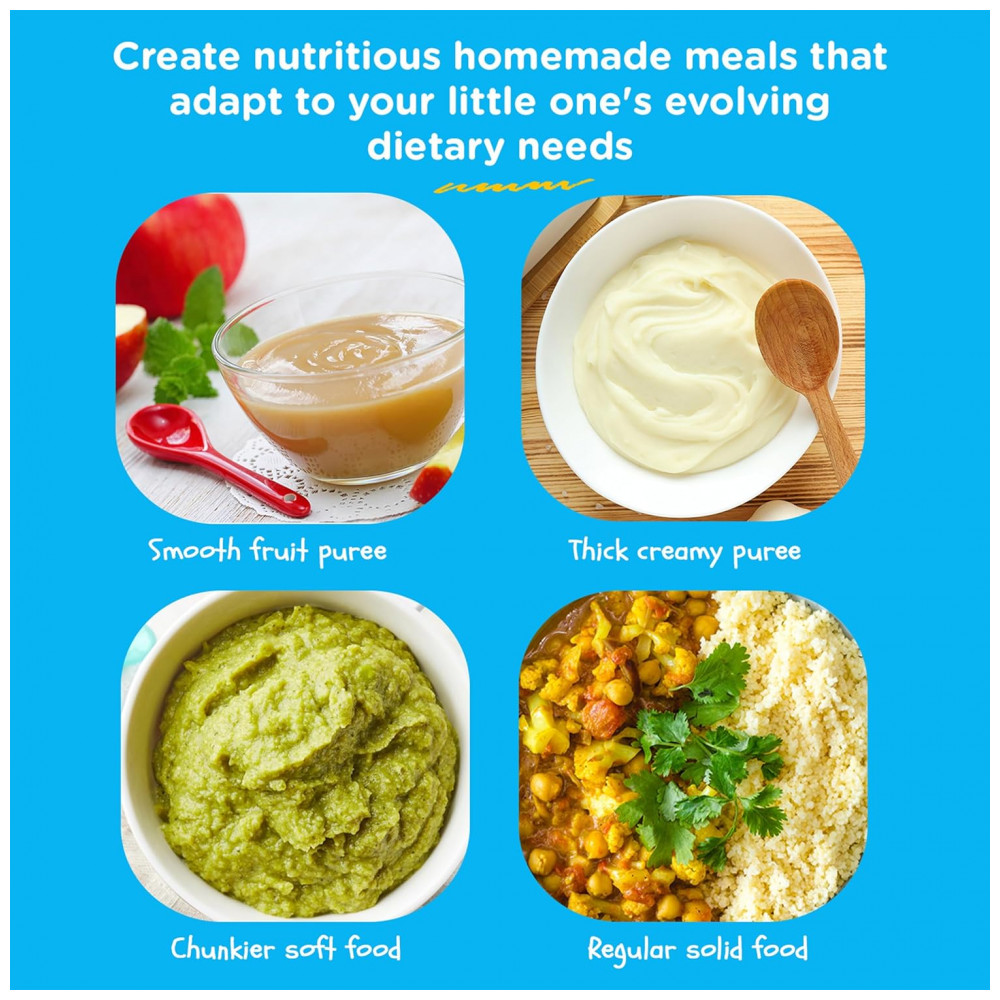 Create nutritious homemade meals that adapt to your little one's evolving dietary needs

Smooth fruit puree

Thick creamy puree

Chunkier soft food

Regular solid food